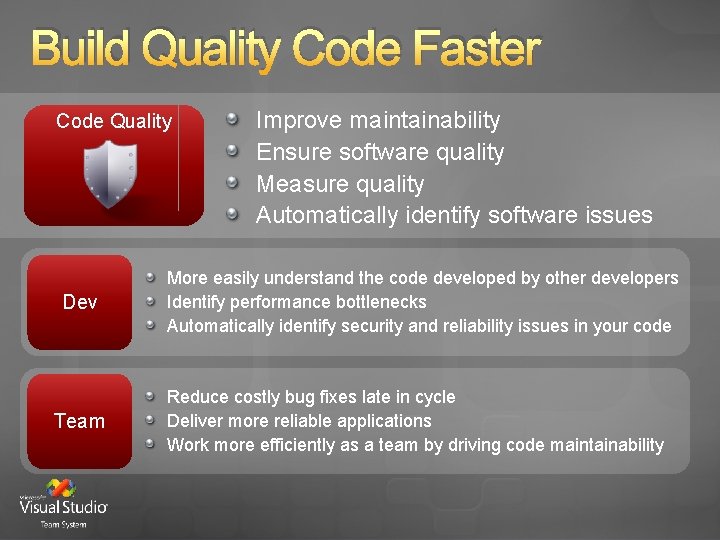 Build Quality Code Faster

Code Quality

Improve maintainability
Ensure software quality
Measure quality
Automatically identify software issues

Dev

More easily understand the code developed by other developers
Identify performance bottlenecks
Automatically identify security and reliability issues in your code

Team

Reduce costly bug fixes late in cycle
Deliver more reliable applications
Work more efficiently as a team by driving code maintainability

Microsoft Visual Studio
Team System